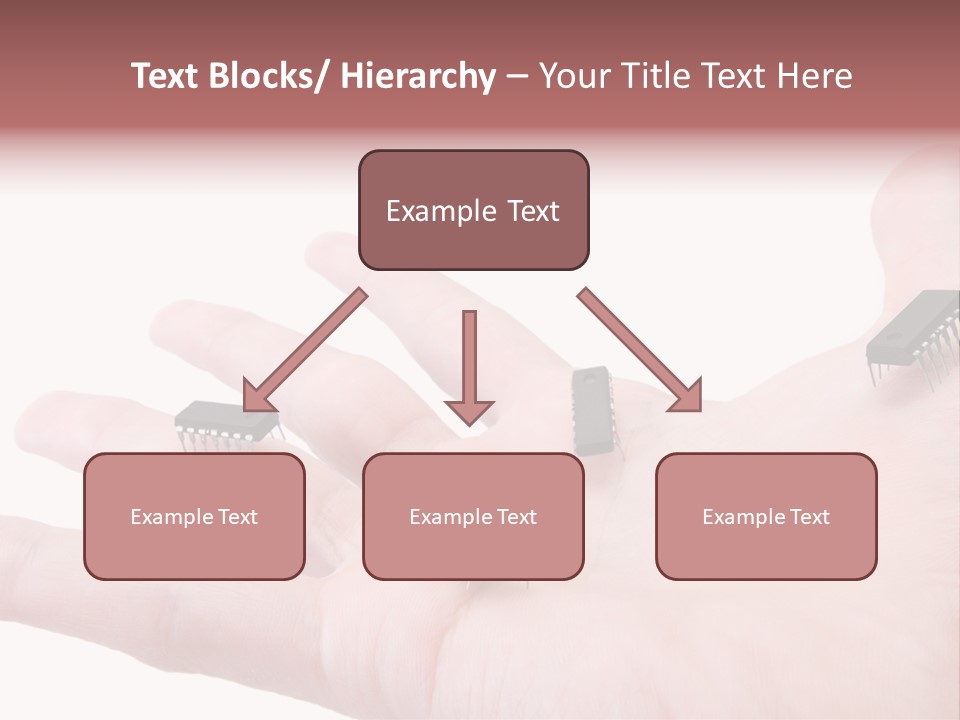 Text Blocks/ Hierarchy – Your Title Text Here

Example Text

Example Text

Example Text

Example Text